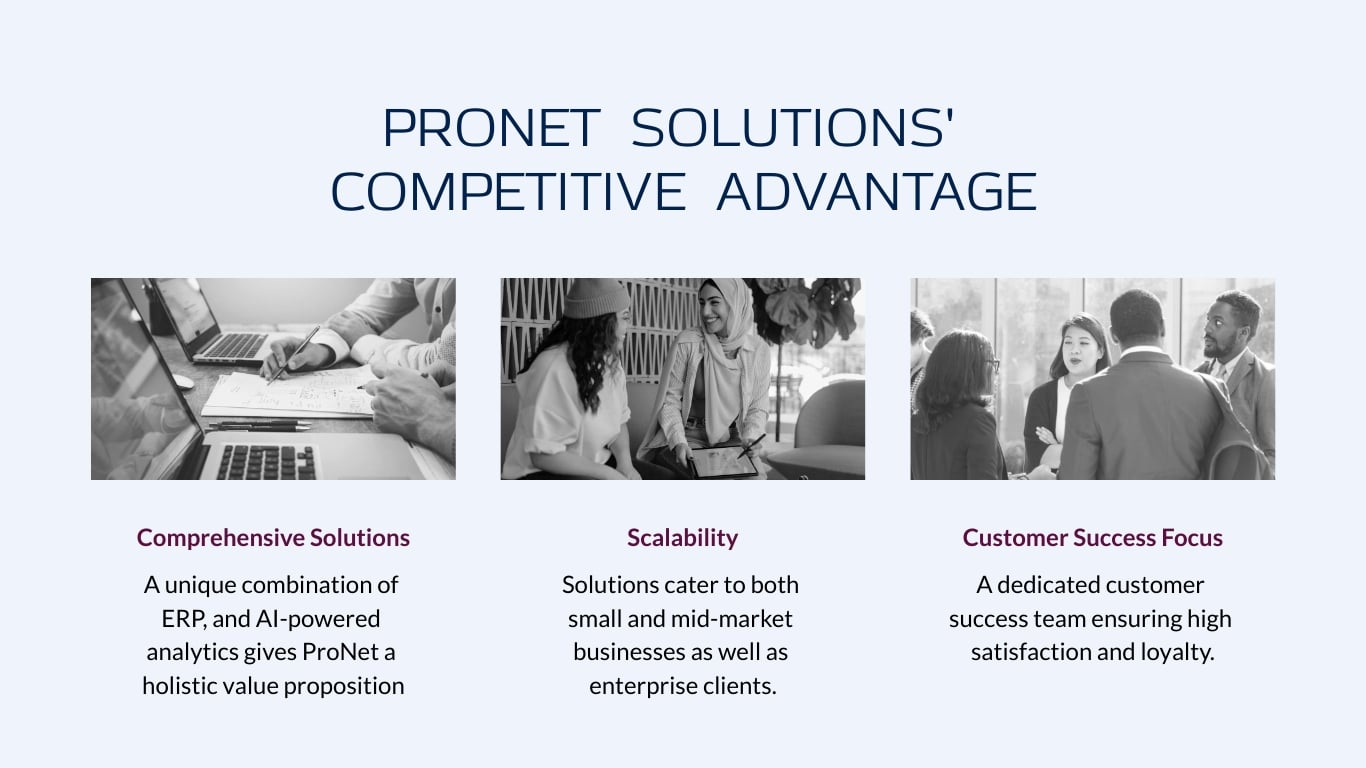 PRONET SOLUTIONS' COMPETITIVE ADVANTAGE

Comprehensive Solutions

A unique combination of ERP, and AI-powered analytics gives ProNet a holistic value proposition

Scalability

Solutions cater to both small and mid-market businesses as well as enterprise clients.

Customer Success Focus

A dedicated customer success team ensuring high satisfaction and loyalty.